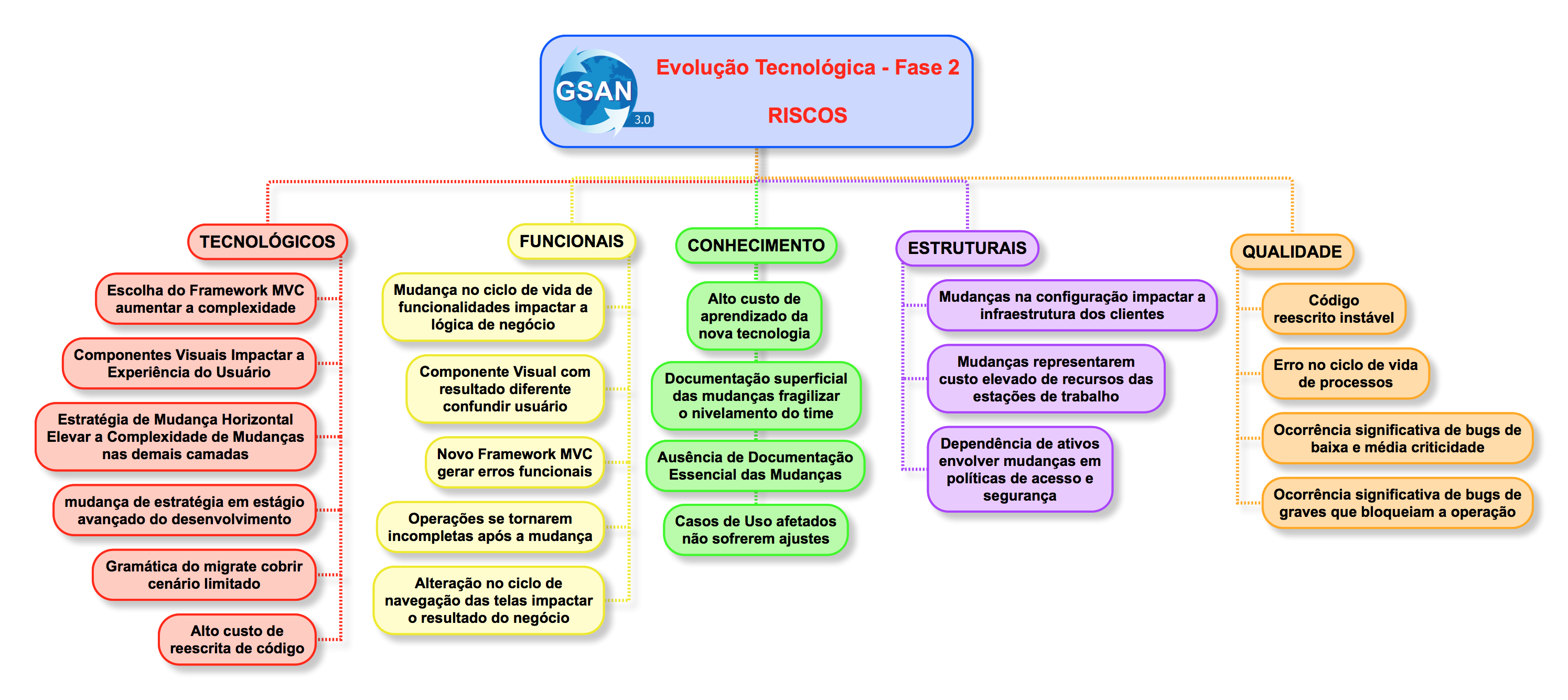 GSAN 3.0

Evolução Tecnológica - Fase 2

RISCOS

TECNOLÓGICOS

Escolha do Framework MVC aumentar a complexidade

Componentes Visuais Impactar a Experiência do Usuário

Estratégia de Mudança Horizontal Elevar a Complexidade de Mudanças nas demais camadas

mudança de estratégia em estágio avançado do desenvolvimento

Gramática do migrate cobrir cenário limitado

Alto custo de reescrita de código

FUNCIONAIS

Mudança no ciclo de vida de funcionalidades impactar a lógica de negócio

Componente Visual com resultado diferente confundir usuário

Novo Framework MVC gerar erros funcionais

Operações se tornarem incompletas após a mudança

Alteração no ciclo de navegação das telas impactar o resultado do negócio

CONHECIMENTO

Alto custo de aprendizado da nova tecnologia

Documentação superficial das mudanças fragilizar o nivelamento do time

Ausência de Documentação Essencial das Mudanças

Casos de Uso afetados não sofrerem ajustes

ESTRUTURAIS

Mudanças na configuração impactar a infraestrutura dos clientes

Mudanças representarem custo elevado de recursos das estações de trabalho

Dependência de ativos envolver mudanças em políticas de acesso e segurança

QUALIDADE

Código reescrito instável

Erro no ciclo de vida de processos

Ocorrência significativa de bugs de baixa e média criticidade

Ocorrência significativa de bugs de graves que bloqueiam a operação